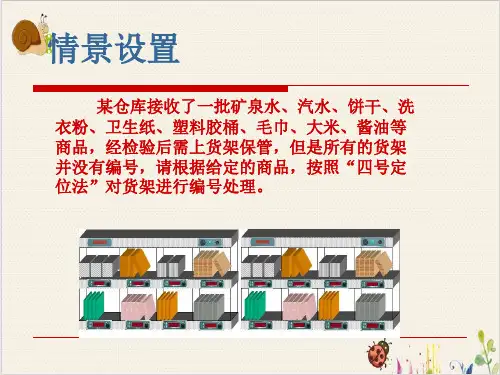 情景设置

某仓库接收了一批矿泉水、汽水、饼干、洗衣粉、卫生纸、塑料胶桶、毛巾、大米、酱油等商品，经检验后需上货架保管，但是所有的货架并没有编号，请根据给定的商品，按照“四号定位法”对货架进行编号处理。